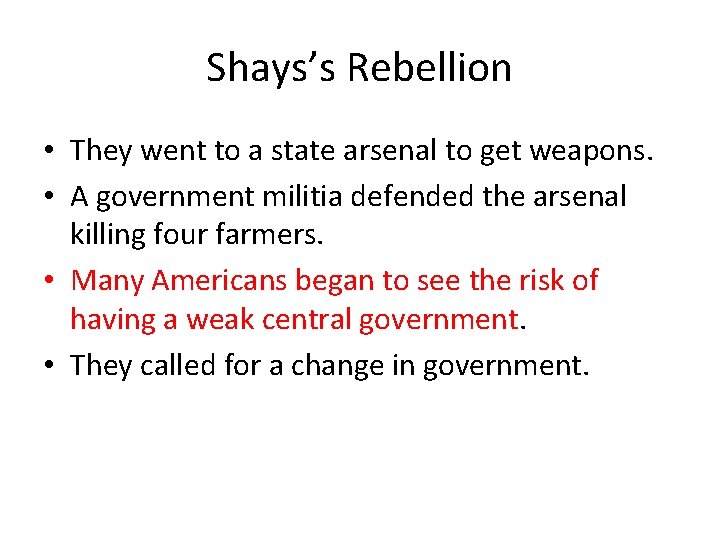 Shays’s Rebellion

• They went to a state arsenal to get weapons.
• A government militia defended the arsenal killing four farmers.
• Many Americans began to see the risk of having a weak central government.
• They called for a change in government.